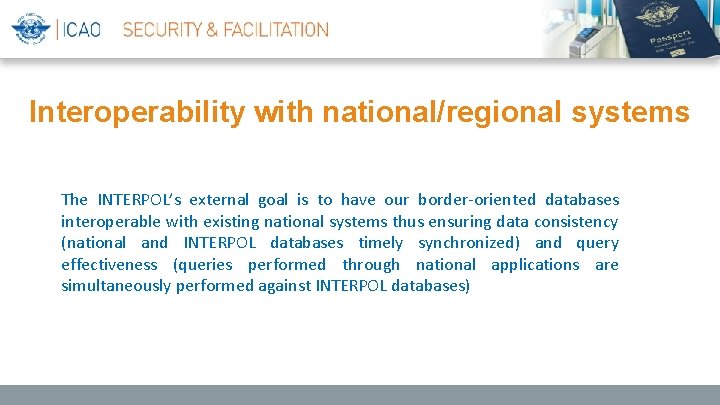 ICAO SECURITY & FACILITATION

Passport

Interoperability with national/regional systems

The INTERPOL's external goal is to have our border-oriented databases interoperable with existing national systems thus ensuring data consistency (national and INTERPOL databases timely synchronized) and query effectiveness (queries performed through national applications are simultaneously performed against INTERPOL databases)